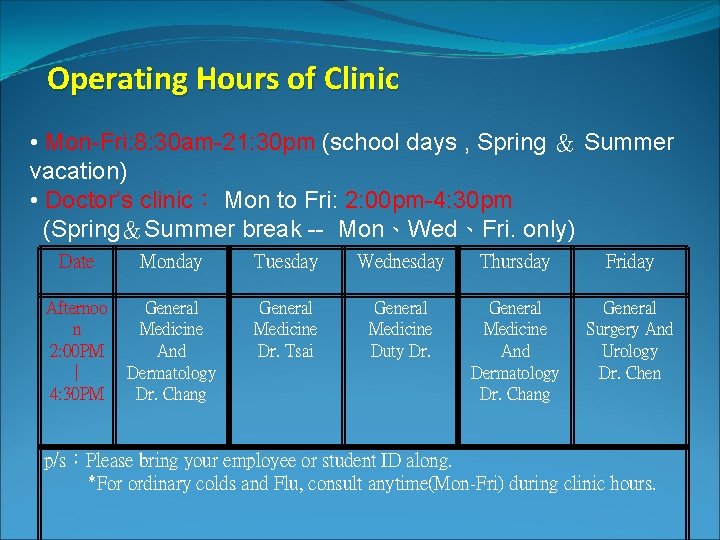 Operating Hours of Clinic

• Mon-Fri:8:30am-21:30pm (school days , Spring ＆ Summer vacation)

• Doctor's clinic： Mon to Fri: 2:00pm-4:30pm (Spring＆Summer break -- Mon、Wed、Fri. only)

| Date | Monday | Tuesday | Wednesday | Thursday | Friday |
|---|---|---|---|---|---|
| Afternoon 2:00PM \| 4:30PM | General Medicine And Dermatology Dr. Chang | General Medicine Dr. Tsai | General Medicine Duty Dr. | General Medicine And Dermatology Dr. Chang | General Surgery And Urology Dr. Chen |

p/s：Please bring your employee or student ID along.
*For ordinary colds and Flu, consult anytime(Mon-Fri) during clinic hours.